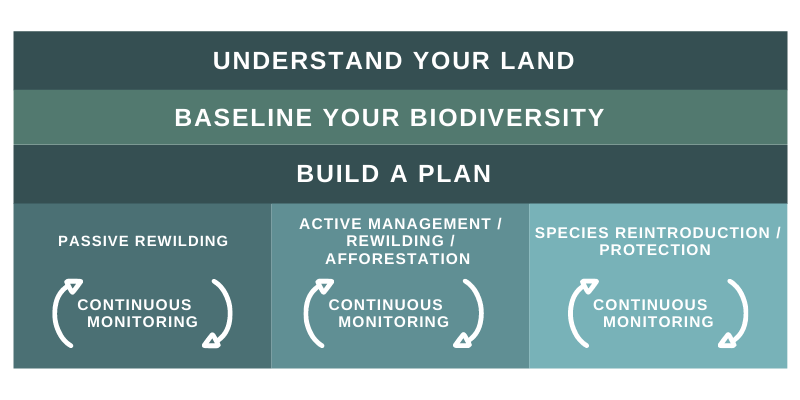 UNDERSTAND YOUR LAND

BASELINE YOUR BIODIVERSITY

BUILD A PLAN

PASSIVE REWILDING

CONTINUOUS MONITORING

ACTIVE MANAGEMENT / REWILDING / AFFORESTATION

CONTINUOUS MONITORING

SPECIES REINTRODUCTION / PROTECTION

CONTINUOUS MONITORING